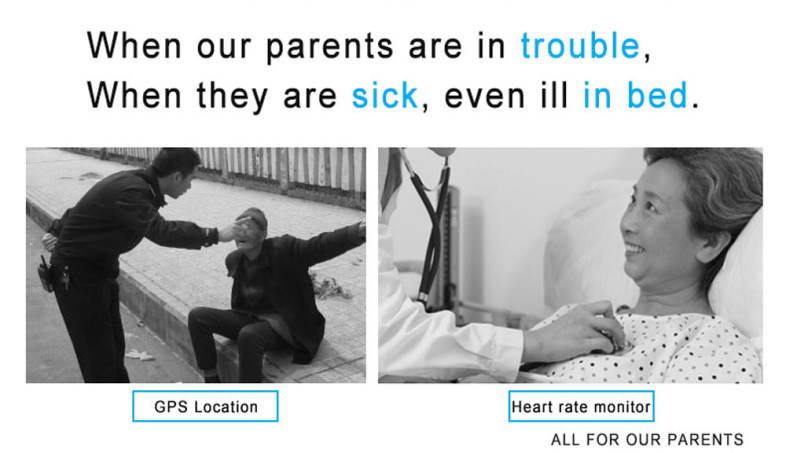 When our parents are in trouble,
When they are sick, even ill in bed.

GPS Location

Heart rate monitor

ALL FOR OUR PARENTS